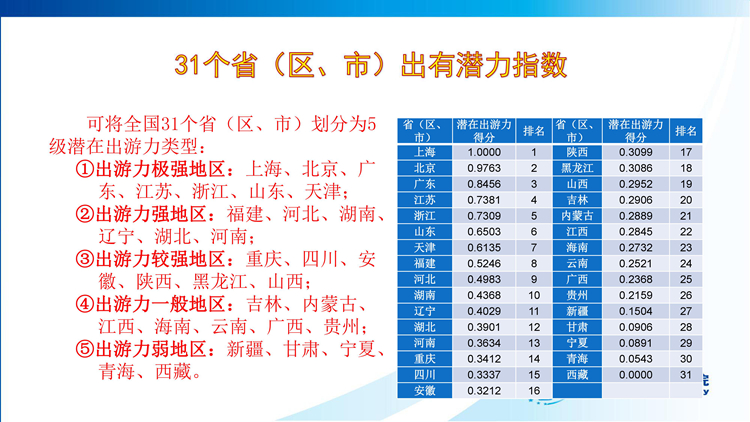 31个省（区、市）出有潜力指数

可将全国31个省（区、市）划分为5级潜在出游力类型：

①出游力极强地区：上海、北京、广东、江苏、浙江、山东、天津；

②出游力强地区：福建、河北、湖南、辽宁、湖北、河南；

③出游力较强地区：重庆、四川、安徽、陕西、黑龙江、山西；

④出游力一般地区：吉林、内蒙古、江西、海南、云南、广西、贵州；

⑤出游力弱地区：新疆、甘肃、宁夏、青海、西藏。

| 省（区、市） | 潜在出游力得分 | 排名 | 省（区、市） | 潜在出游力得分 | 排名 |
|---|---|---|---|---|---|
| 上海 | 1.0000 | 1 | 陕西 | 0.3099 | 17 |
| 北京 | 0.9763 | 2 | 黑龙江 | 0.3086 | 18 |
| 广东 | 0.8456 | 3 | 山西 | 0.2952 | 19 |
| 江苏 | 0.7381 | 4 | 吉林 | 0.2906 | 20 |
| 浙江 | 0.7309 | 5 | 内蒙古 | 0.2889 | 21 |
| 山东 | 0.6503 | 6 | 江西 | 0.2845 | 22 |
| 天津 | 0.6135 | 7 | 海南 | 0.2732 | 23 |
| 福建 | 0.5246 | 8 | 云南 | 0.2521 | 24 |
| 河北 | 0.4983 | 9 | 广西 | 0.2368 | 25 |
| 湖南 | 0.4368 | 10 | 贵州 | 0.2159 | 26 |
| 辽宁 | 0.4029 | 11 | 新疆 | 0.1504 | 27 |
| 湖北 | 0.3901 | 12 | 甘肃 | 0.0906 | 28 |
| 河南 | 0.3634 | 13 | 宁夏 | 0.0891 | 29 |
| 重庆 | 0.3412 | 14 | 青海 | 0.0543 | 30 |
| 四川 | 0.3337 | 15 | 西藏 | 0.0000 | 31 |
| 安徽 | 0.3212 | 16 | | | |